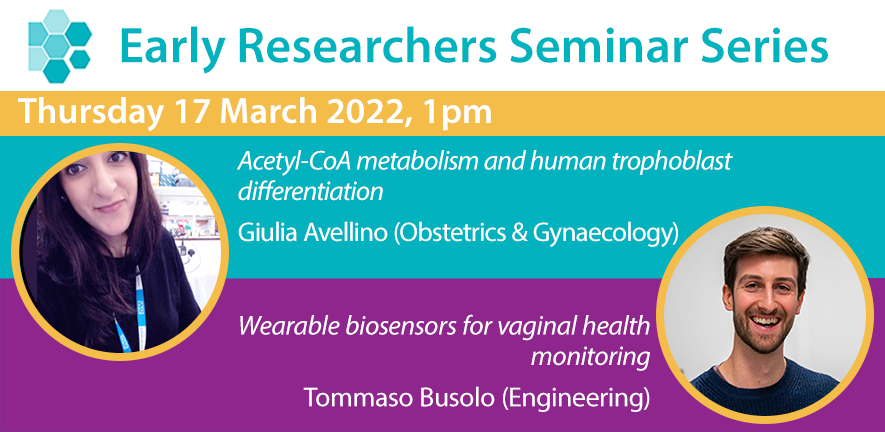 Early Researchers Seminar Series

Thursday 17 March 2022, 1pm

Acetyl-CoA metabolism and human trophoblast differentiation

Giulia Avellino (Obstetrics & Gynaecology)

Wearable biosensors for vaginal health monitoring

Tommaso Busolo (Engineering)